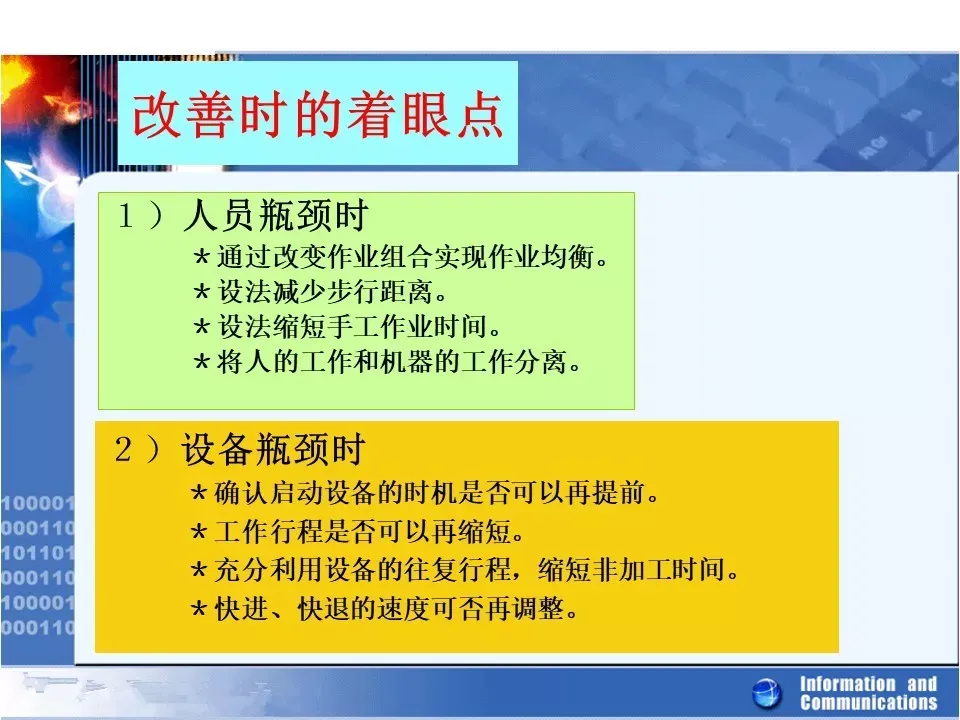 改善时的着眼点

1）人员瓶颈时
*通过改变作业组合实现作业均衡。
*设法减少步行距离。
*设法缩短手工作业时间。
*将人的工作和机器的工作分离。

2）设备瓶颈时
*确认启动设备的时机是否可以再提前。
*工作行程是否可以再缩短。
*充分利用设备的往复行程，缩短非加工时间。
*快进、快退的速度可否再调整。

100001
000110
101101
000110
100001
000110

Information and Communications